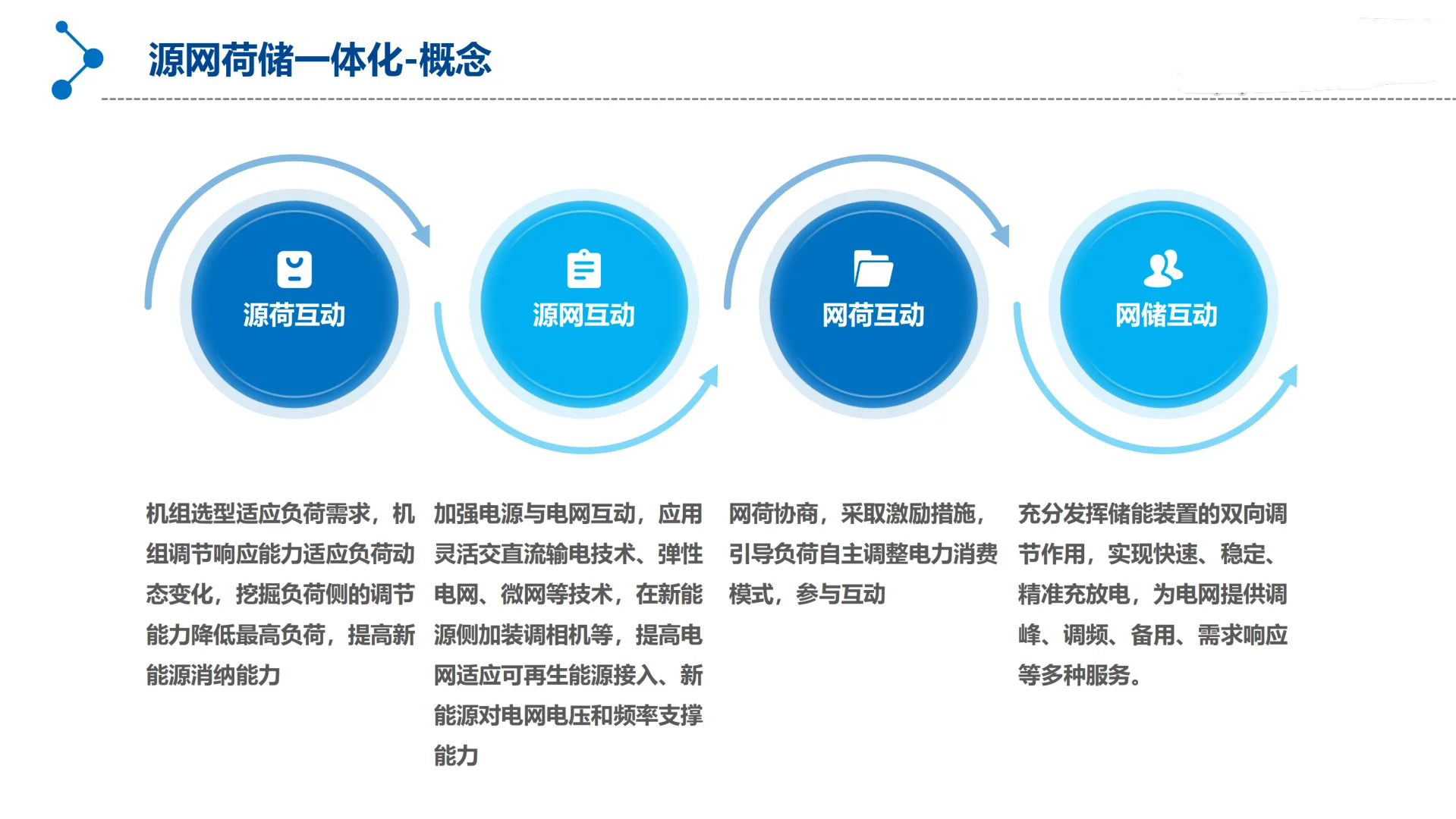 源网荷储一体化-概念

源荷互动

源网互动

网荷互动

网储互动

机组选型适应负荷需求，机组调节响应能力适应负荷动态变化，挖掘负荷侧的调节能力降低最高负荷，提高新能源消纳能力

加强电源与电网互动，应用灵活交直流输电技术、弹性电网、微网等技术，在新能源侧加装调相机等，提高电网适应可再生能源接入、新能源对电网电压和频率支撑能力

网荷协商，采取激励措施，引导负荷自主调整电力消费模式，参与互动

充分发挥储能装置的双向调节作用，实现快速、稳定、精准充放电，为电网提供调峰、调频、备用、需求响应等多种服务。